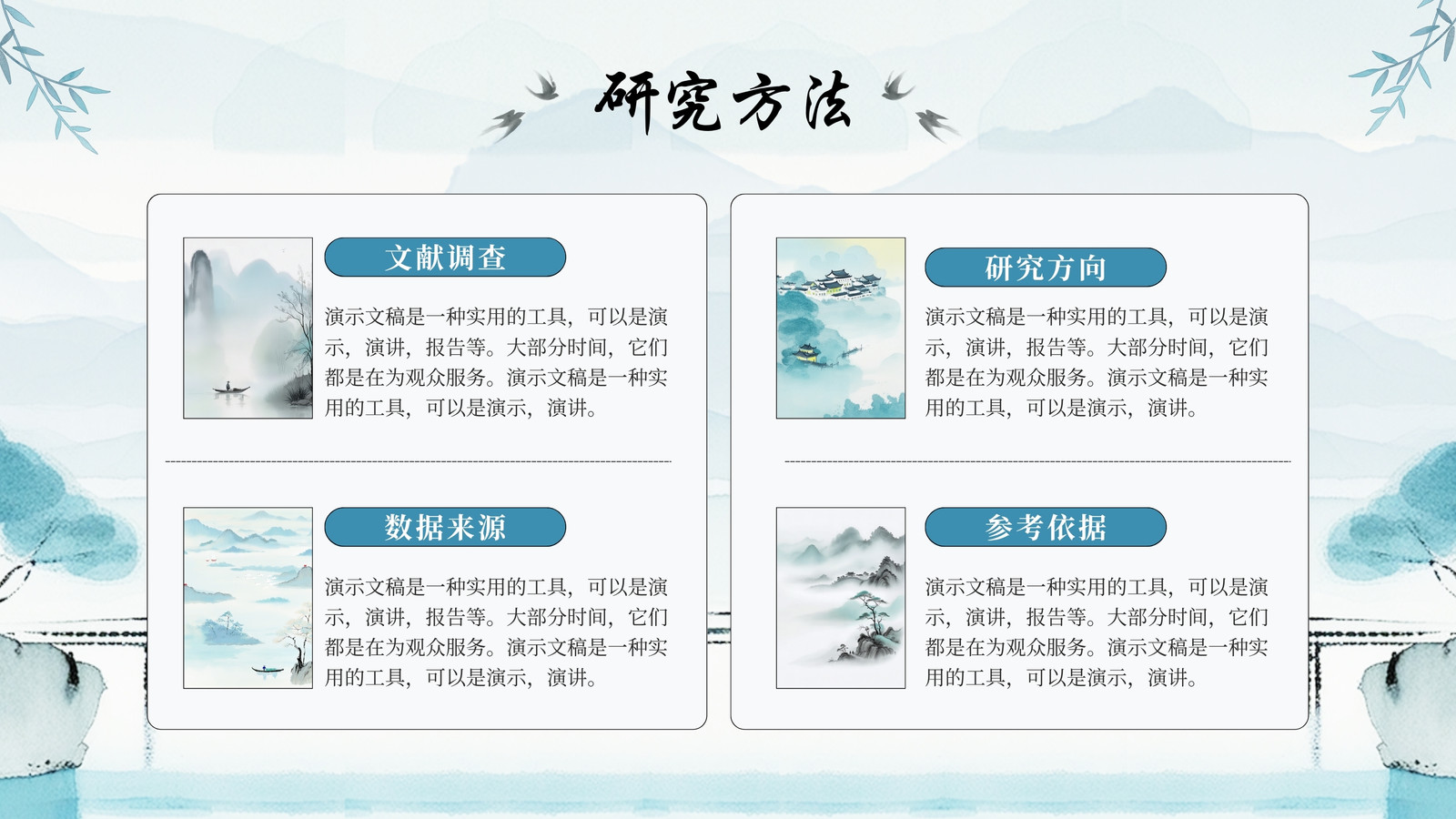 研究方法

文献调查

演示文稿是一种实用的工具，可以是演示，演讲，报告等。大部分时间，它们都是在为观众服务。演示文稿是一种实用的工具，可以是演示，演讲。

数据来源

演示文稿是一种实用的工具，可以是演示，演讲，报告等。大部分时间，它们都是在为观众服务。演示文稿是一种实用的工具，可以是演示，演讲。

研究方向

演示文稿是一种实用的工具，可以是演示，演讲，报告等。大部分时间，它们都是在为观众服务。演示文稿是一种实用的工具，可以是演示，演讲。

参考依据

演示文稿是一种实用的工具，可以是演示，演讲，报告等。大部分时间，它们都是在为观众服务。演示文稿是一种实用的工具，可以是演示，演讲。